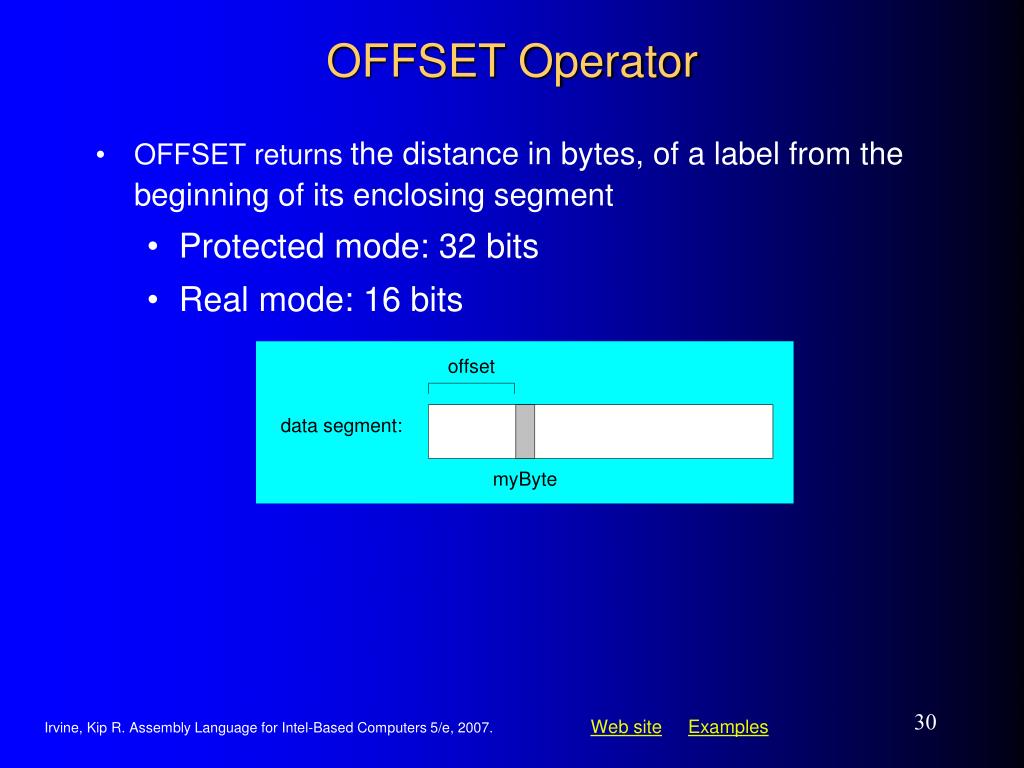 OFFSET Operator

• OFFSET returns the distance in bytes, of a label from the beginning of its enclosing segment
  • Protected mode: 32 bits
  • Real mode: 16 bits

offset

data segment:

myByte

Irvine, Kip R. Assembly Language for Intel-Based Computers 5/e, 2007.

Web site Examples

30